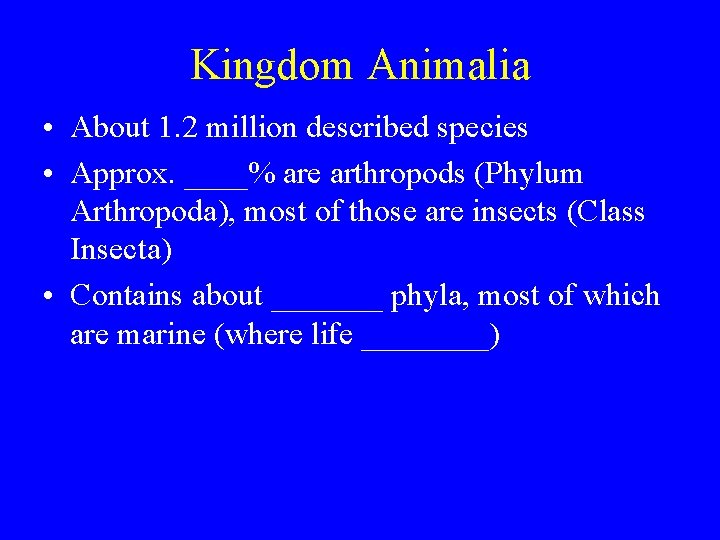 Kingdom Animalia

• About 1.2 million described species
• Approx. ____% are arthropods (Phylum Arthropoda), most of those are insects (Class Insecta)
• Contains about _______ phyla, most of which are marine (where life ________)